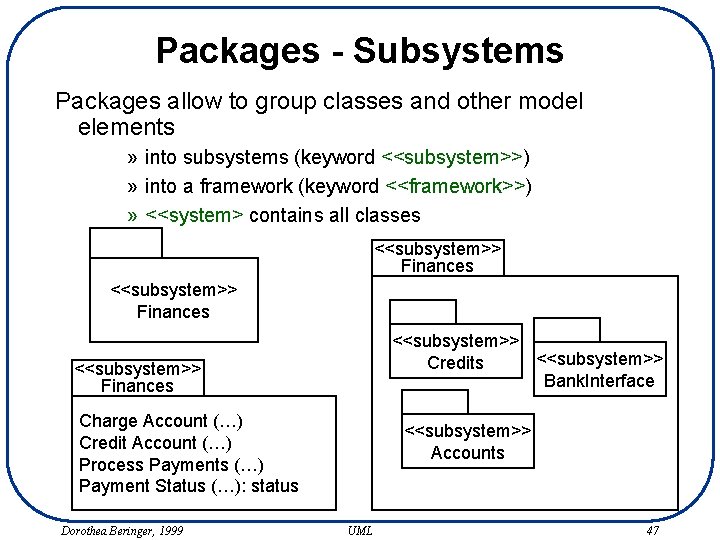 Packages - Subsystems

Packages allow to group classes and other model elements

» into subsystems (keyword <<subsystem>>)

» into a framework (keyword <<framework>>)

» <<system> contains all classes

<<subsystem>>
Finances

<<subsystem>>
Finances

Charge Account (…)
Credit Account (…)
Process Payments (…)
Payment Status (…): status

<<subsystem>>
Finances

<<subsystem>>
Credits

<<subsystem>>
BankInterface

<<subsystem>>
Accounts

Dorothea Beringer, 1999

UML

47